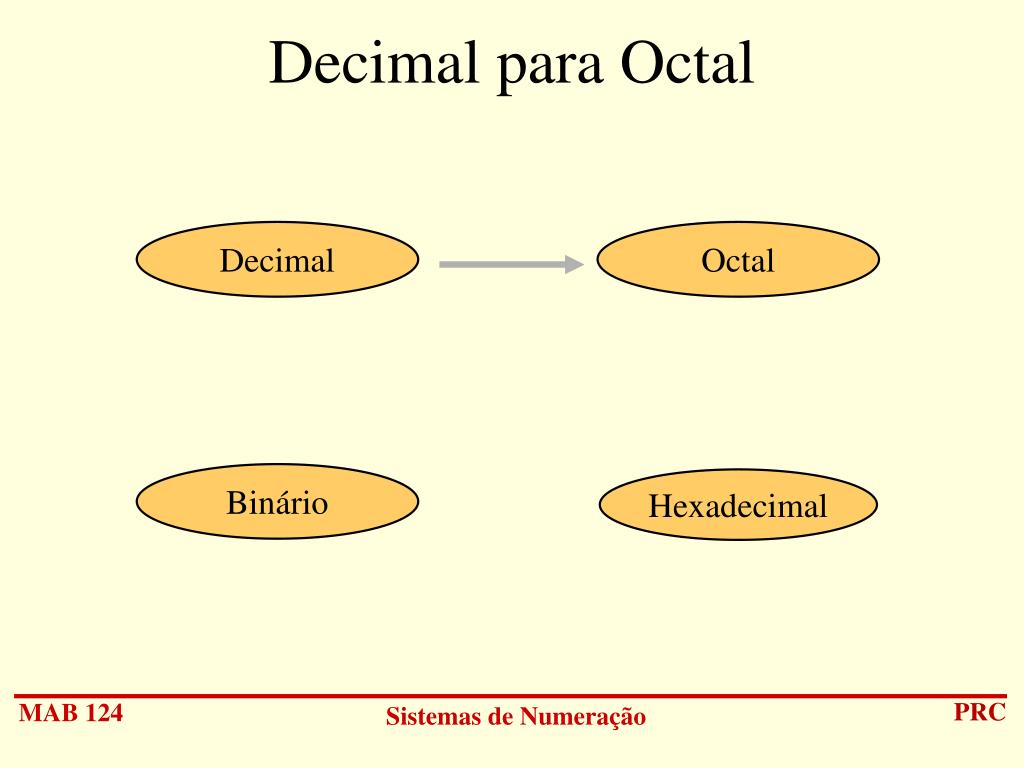 Decimal para Octal

Decimal

Octal

Binário

Hexadecimal

MAB 124

Sistemas de Numeração

PRC